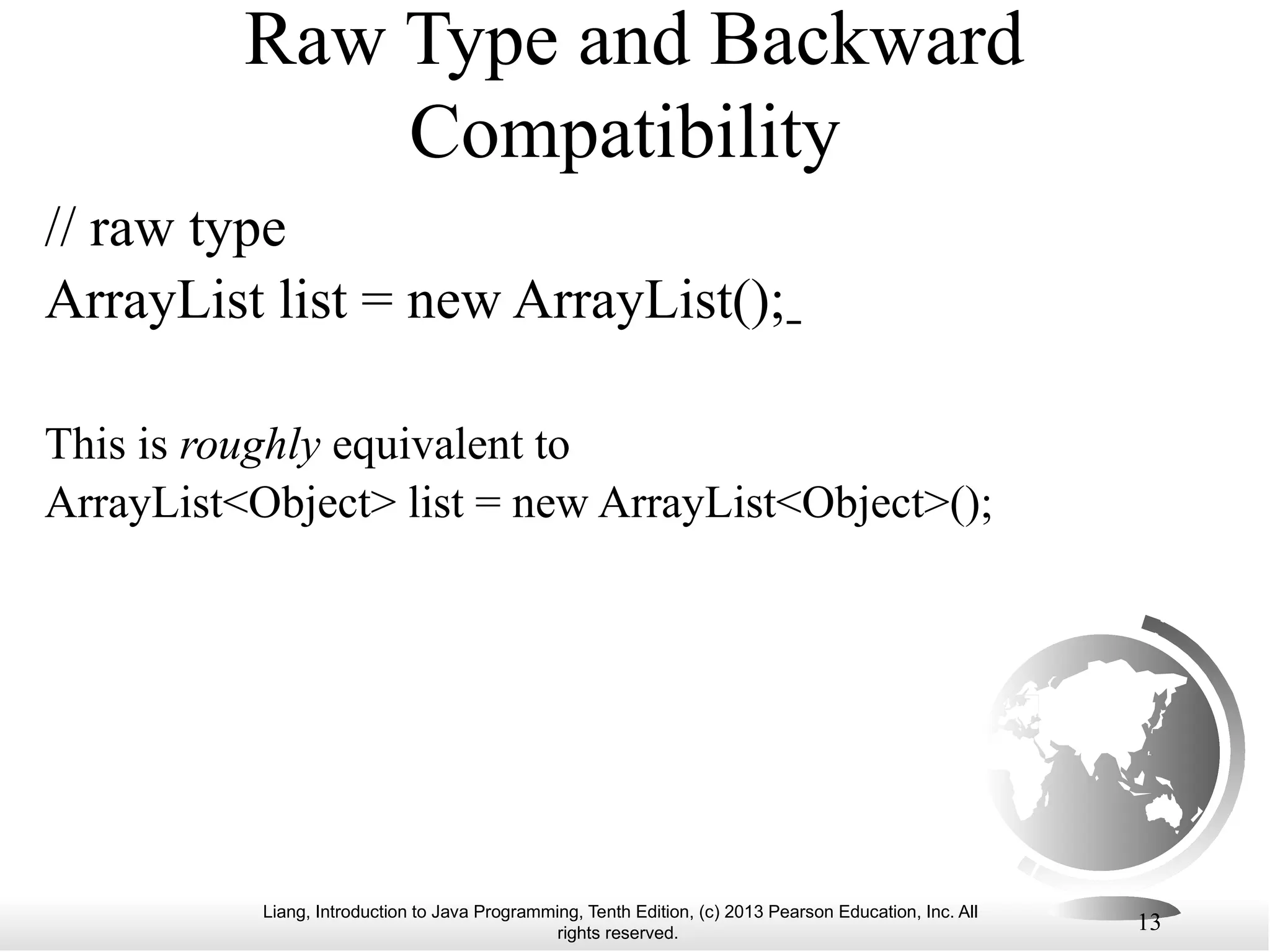 Raw Type and Backward Compatibility

// raw type
ArrayList list = new ArrayList();

This is roughly equivalent to
ArrayList<Object> list = new ArrayList<Object>();

Liang, Introduction to Java Programming, Tenth Edition, (c) 2013 Pearson Education, Inc. All rights reserved.

13